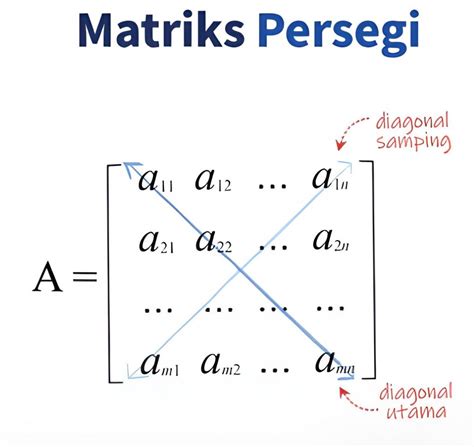 Matriks Persegi

diagonal samping

$A = \begin{bmatrix} a_{11} & a_{12} & \dots & a_{1n} \\ a_{21} & a_{22} & \dots & a_{2n} \\ \dots & \dots & \dots & \dots \\ a_{m1} & a_{m2} & \dots & a_{mn} \end{bmatrix}$

diagonal utama